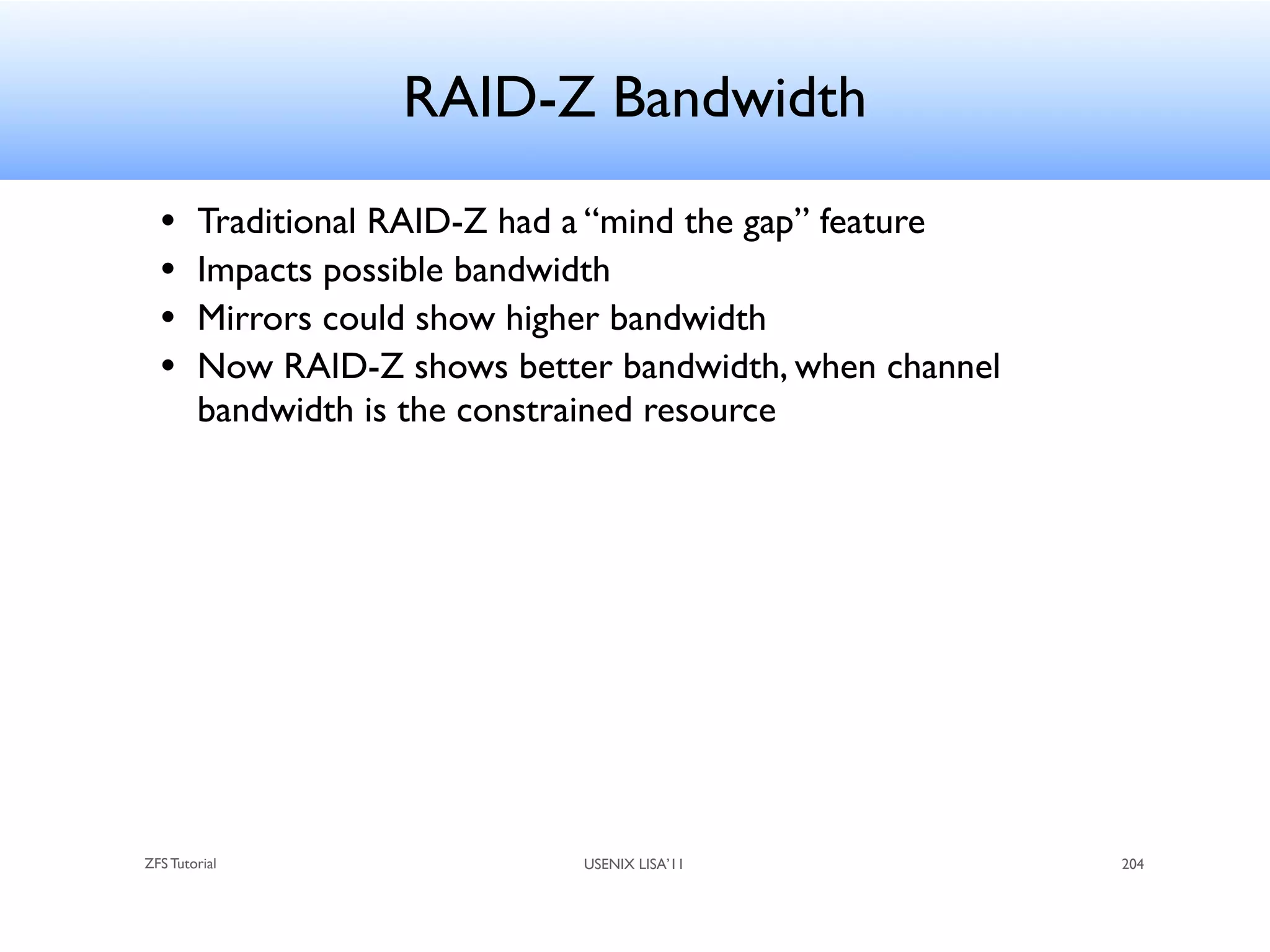 RAID-Z Bandwidth

• Traditional RAID-Z had a “mind the gap” feature
• Impacts possible bandwidth
• Mirrors could show higher bandwidth
• Now RAID-Z shows better bandwidth, when channel bandwidth is the constrained resource

ZFS Tutorial

USENIX LISA’11

204